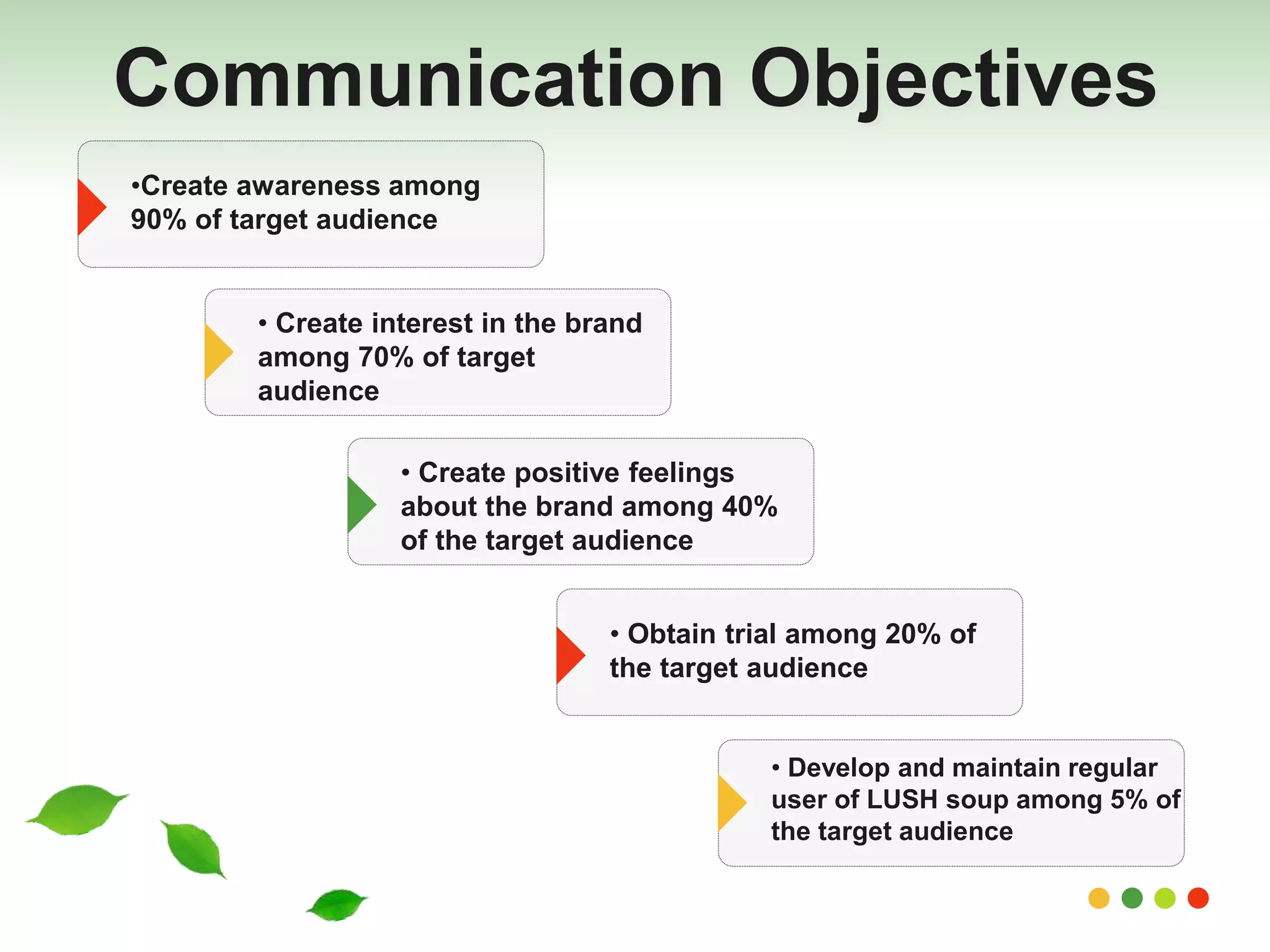 Communication Objectives

•Create awareness among 90% of target audience

• Create interest in the brand among 70% of target audience

• Create positive feelings about the brand among 40% of the target audience

• Obtain trial among 20% of the target audience

• Develop and maintain regular user of LUSH soup among 5% of the target audience